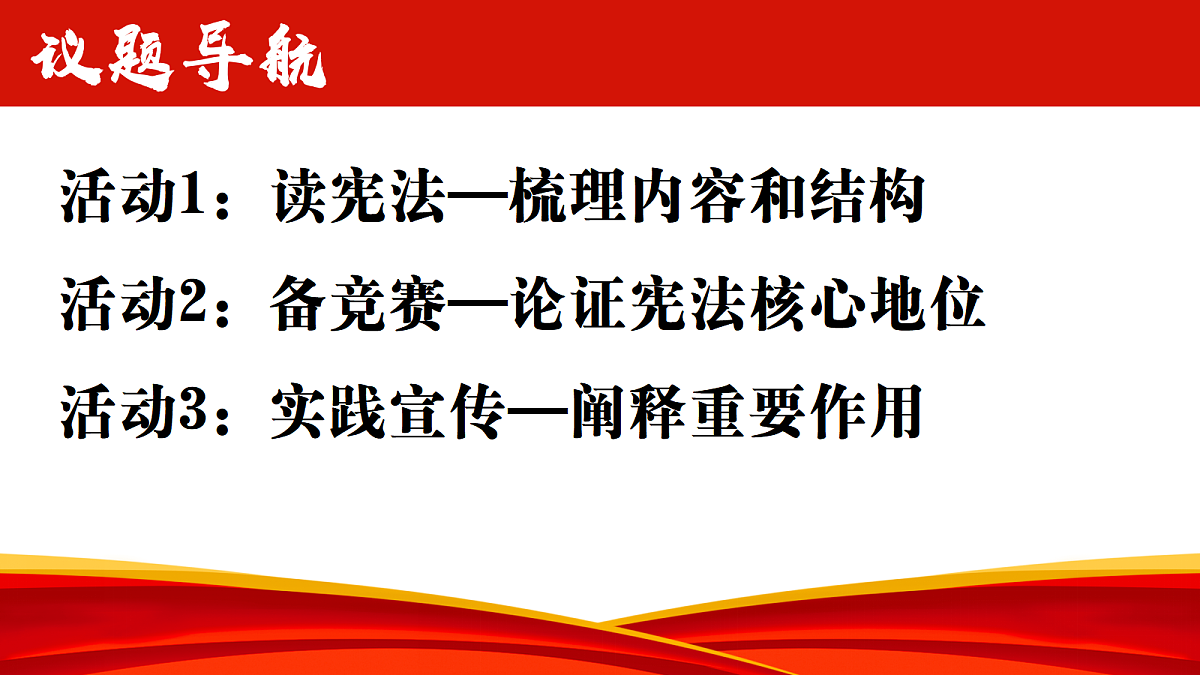 议题导航

活动1：读宪法—梳理内容和结构

活动2：备竞赛—论证宪法核心地位

活动3：实践宣传—阐释重要作用